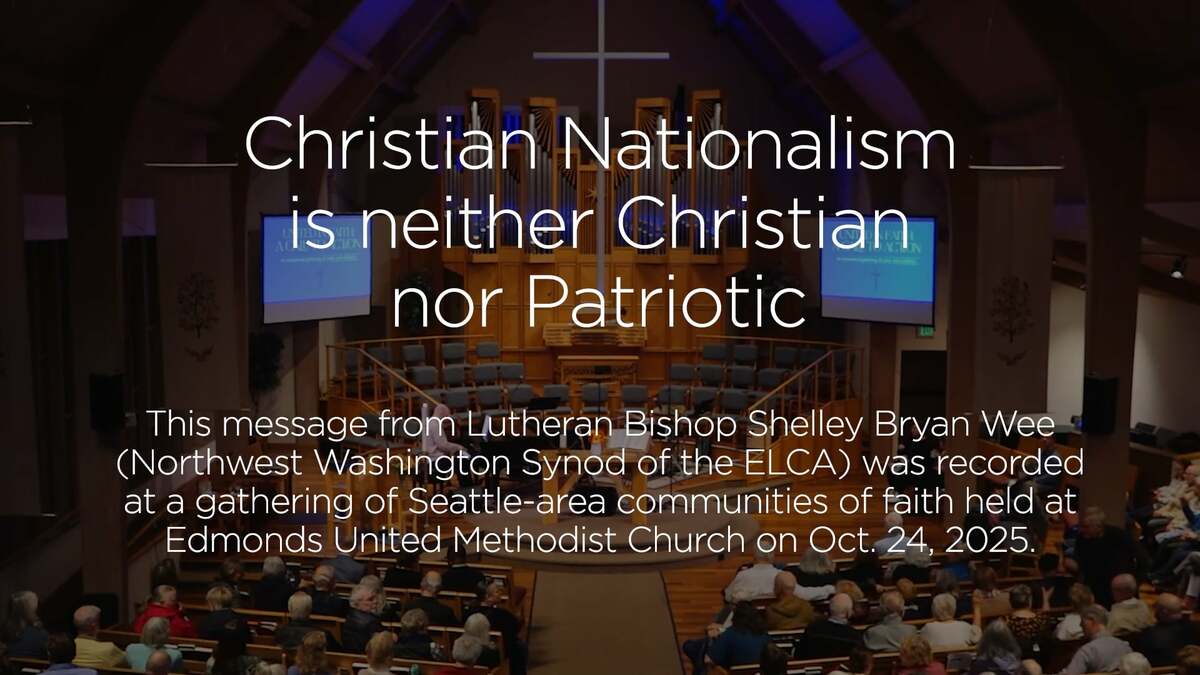 Christian Nationalism is neither Christian nor Patriotic

This message from Lutheran Bishop Shelley Bryan Wee (Northwest Washington Synod of the ELCA) was recorded at a gathering of Seattle-area communities of faith held at Edmonds United Methodist Church on Oct. 24, 2025.